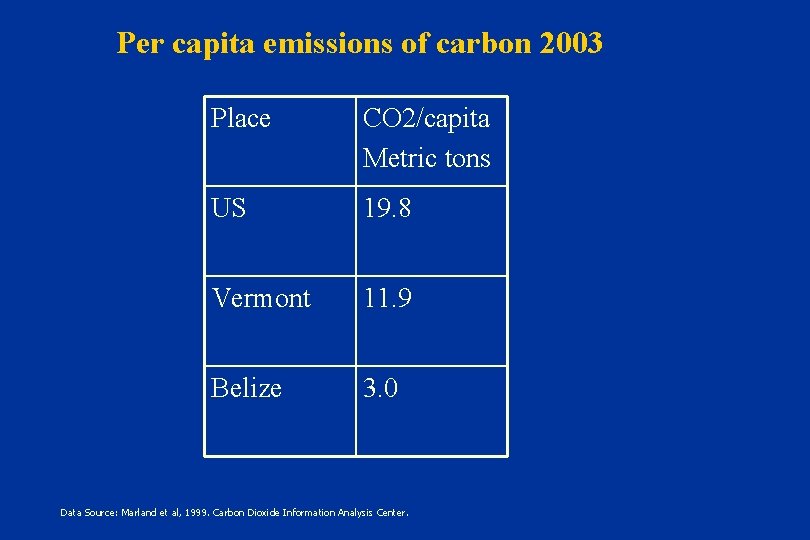 Per capita emissions of carbon 2003

| Place | CO2/capita Metric tons |
|---|---|
| US | 19.8 |
| Vermont | 11.9 |
| Belize | 3.0 |

Data Source: Marland et al, 1999. Carbon Dioxide Information Analysis Center.